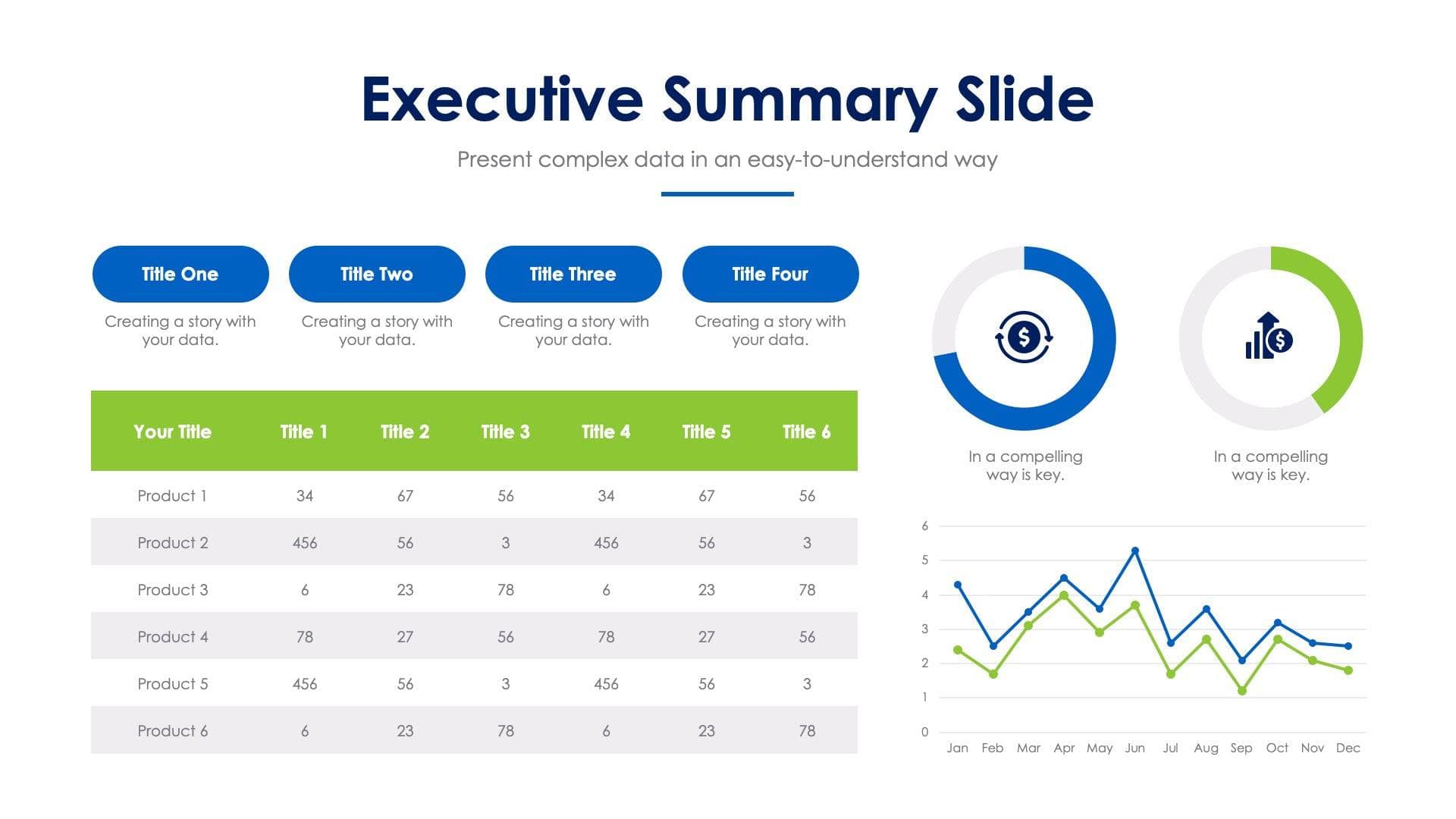 Executive Summary Slide

Present complex data in an easy-to-understand way

Title One

Creating a story with your data.

Title Two

Creating a story with your data.

Title Three

Creating a story with your data.

Title Four

Creating a story with your data.

| Your Title | Title 1 | Title 2 | Title 3 | Title 4 | Title 5 | Title 6 |
|---|---|---|---|---|---|---|
| Product 1 | 34 | 67 | 56 | 34 | 67 | 56 |
| Product 2 | 456 | 56 | 3 | 456 | 56 | 3 |
| Product 3 | 6 | 23 | 78 | 6 | 23 | 78 |
| Product 4 | 78 | 27 | 56 | 78 | 27 | 56 |
| Product 5 | 456 | 56 | 3 | 456 | 56 | 3 |
| Product 6 | 6 | 23 | 78 | 6 | 23 | 78 |

In a compelling way is key.

In a compelling way is key.

6
5
4
3
2
1
0
Jan Feb Mar Apr May Jun Jul Aug Sep Oct Nov Dec